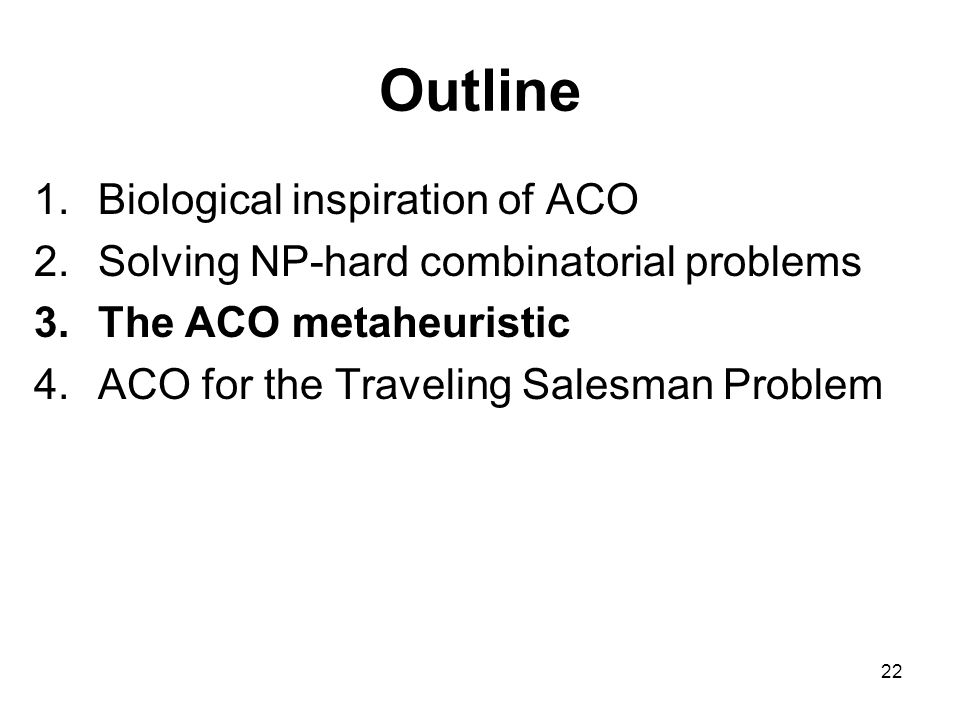 Outline

1. Biological inspiration of ACO
2. Solving NP-hard combinatorial problems
3. The ACO metaheuristic
4. ACO for the Traveling Salesman Problem

22